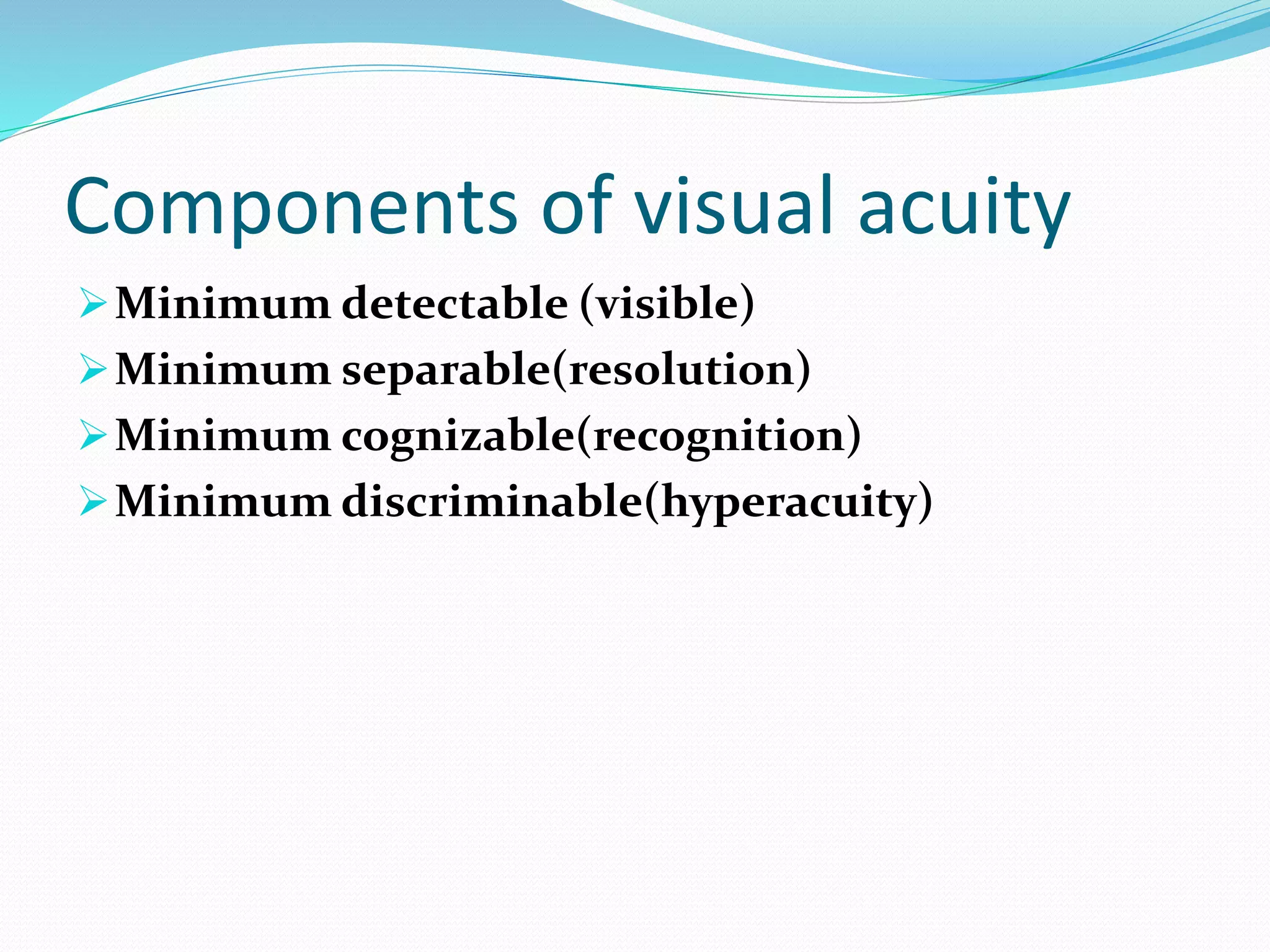 Components of visual acuity

➢ Minimum detectable (visible)
➢ Minimum separable(resolution)
➢ Minimum cognizable(recognition)
➢ Minimum discriminable(hyperacuity)